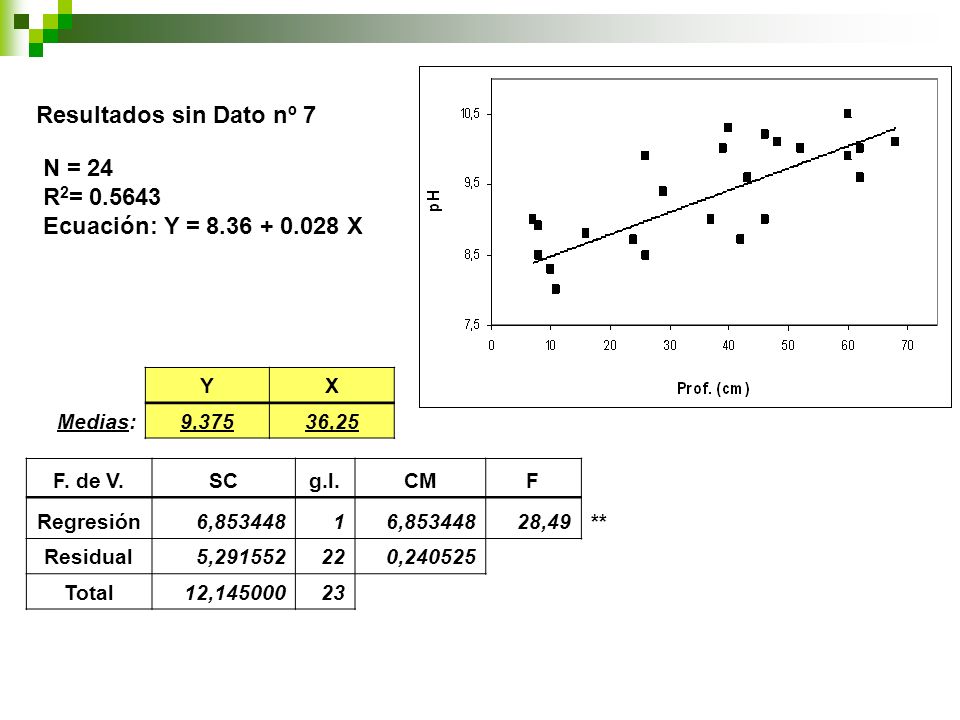 Resultados sin Dato nº 7

N = 24
$R^2$= 0.5643
Ecuación: Y = 8.36 + 0.028 X

10,5
9,5
8,5
7,5
pH
0
10
20
30
40
50
60
70
Prof. (cm)

| | Y | X |
|---|---|---|
| Medias: | 9,375 | 36,25 |

| F. de V. | SC | g.l. | CM | F | |
|---|---|---|---|---|---|
| Regresión | 6,853448 | 1 | 6,853448 | 28,49 | ** |
| Residual | 5,291552 | 22 | 0,240525 | | |
| Total | 12,145000 | 23 | | | |